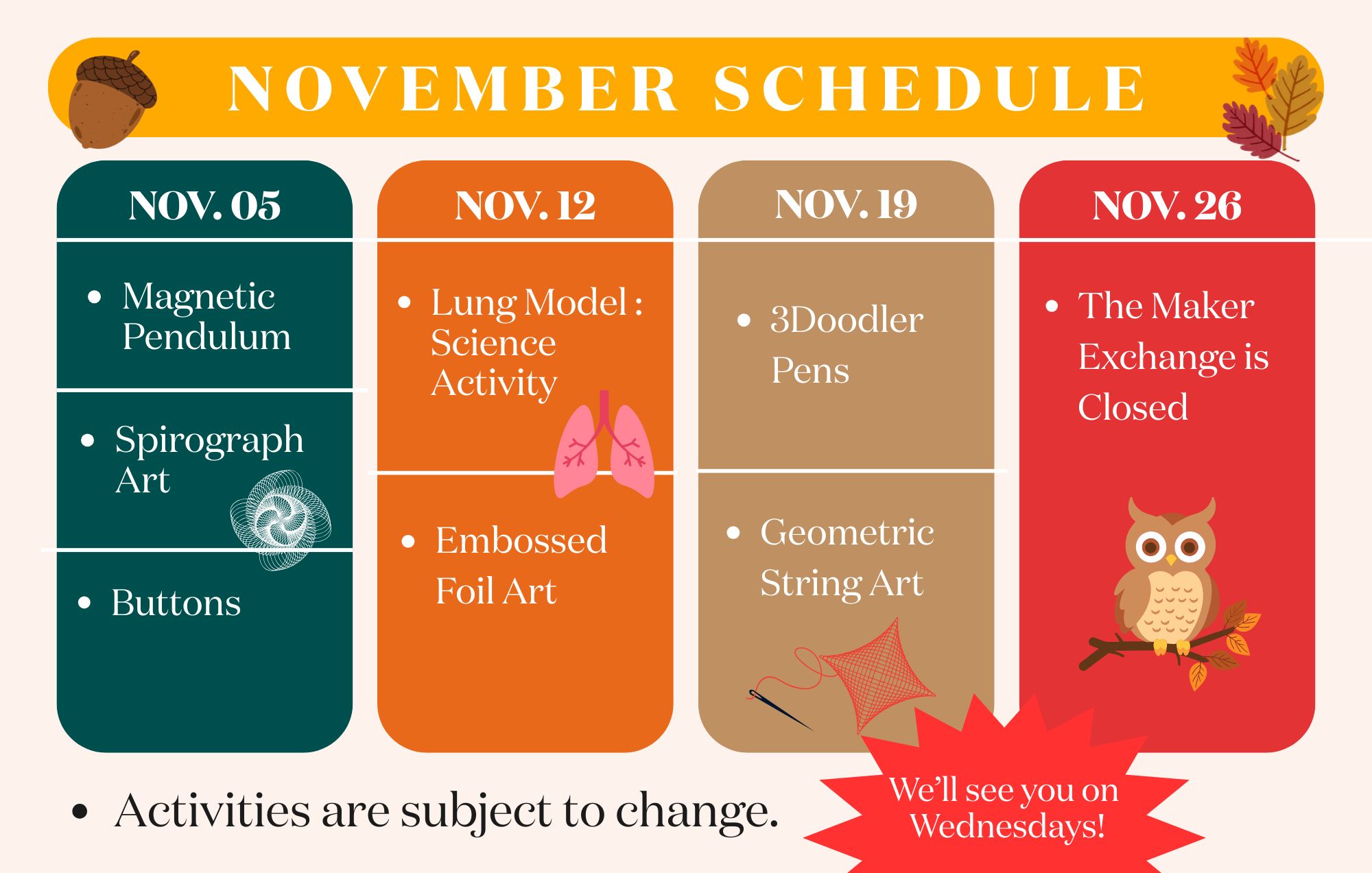 NOVEMBER SCHEDULE

NOV. 05

- Magnetic Pendulum

- Spirograph Art

- Buttons

NOV. 12

- Lung Model : Science Activity

- Embossed Foil Art

NOV. 19

- 3Doodler Pens

- Geometric String Art

NOV. 26

- The Maker Exchange is Closed

- Activities are subject to change.

We'll see you on Wednesdays!